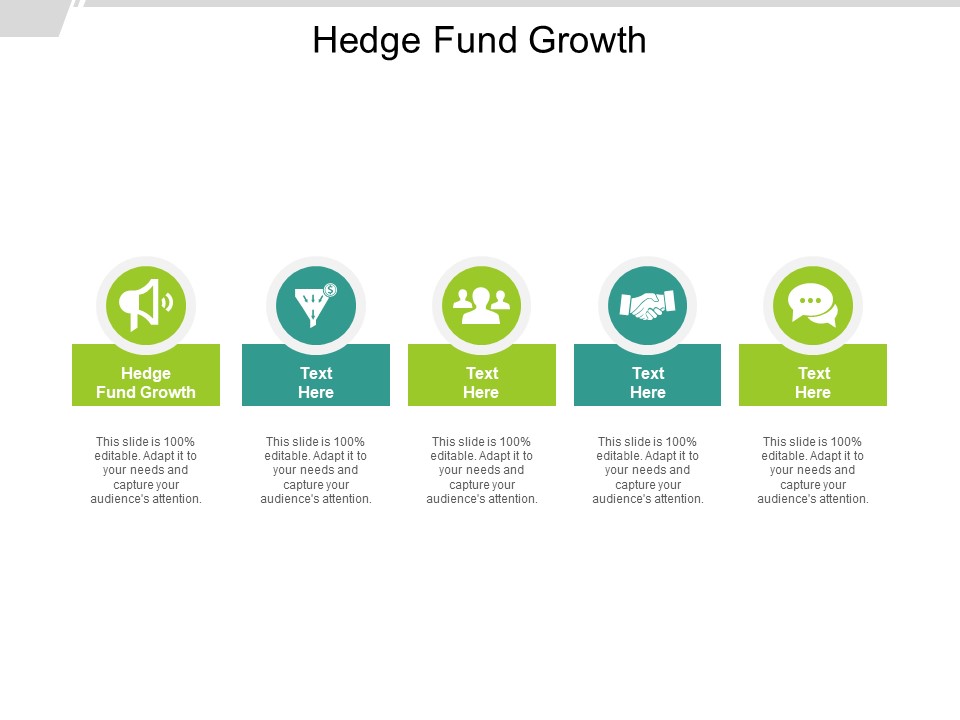 Hedge Fund Growth

Hedge Fund Growth

This slide is 100% editable. Adapt it to your needs and capture your audience's attention.

Text Here

This slide is 100% editable. Adapt it to your needs and capture your audience's attention.

Text Here

This slide is 100% editable. Adapt it to your needs and capture your audience's attention.

Text Here

This slide is 100% editable. Adapt it to your needs and capture your audience's attention.

Text Here

This slide is 100% editable. Adapt it to your needs and capture your audience's attention.